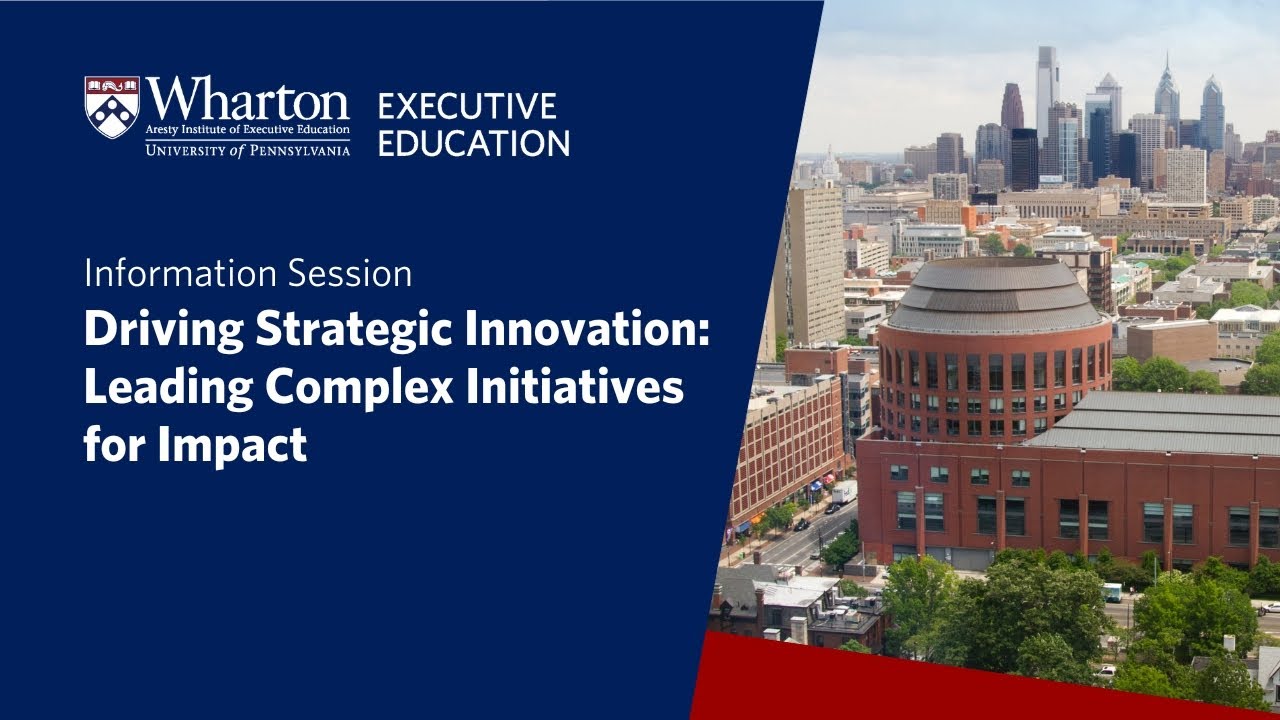 Wharton
Aresty Institute of Executive Education
UNIVERSITY of PENNSYLVANIA

EXECUTIVE EDUCATION

Information Session

Driving Strategic Innovation: Leading Complex Initiatives for Impact